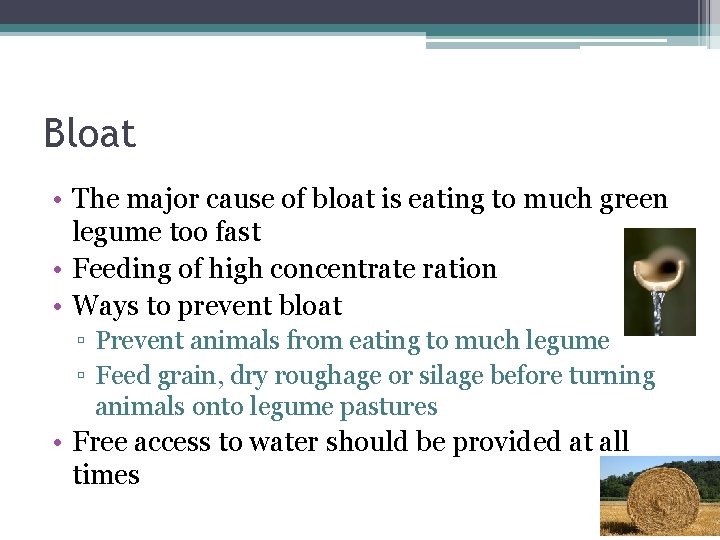 Bloat

• The major cause of bloat is eating to much green legume too fast
• Feeding of high concentrate ration
• Ways to prevent bloat
▫ Prevent animals from eating to much legume
▫ Feed grain, dry roughage or silage before turning animals onto legume pastures
• Free access to water should be provided at all times